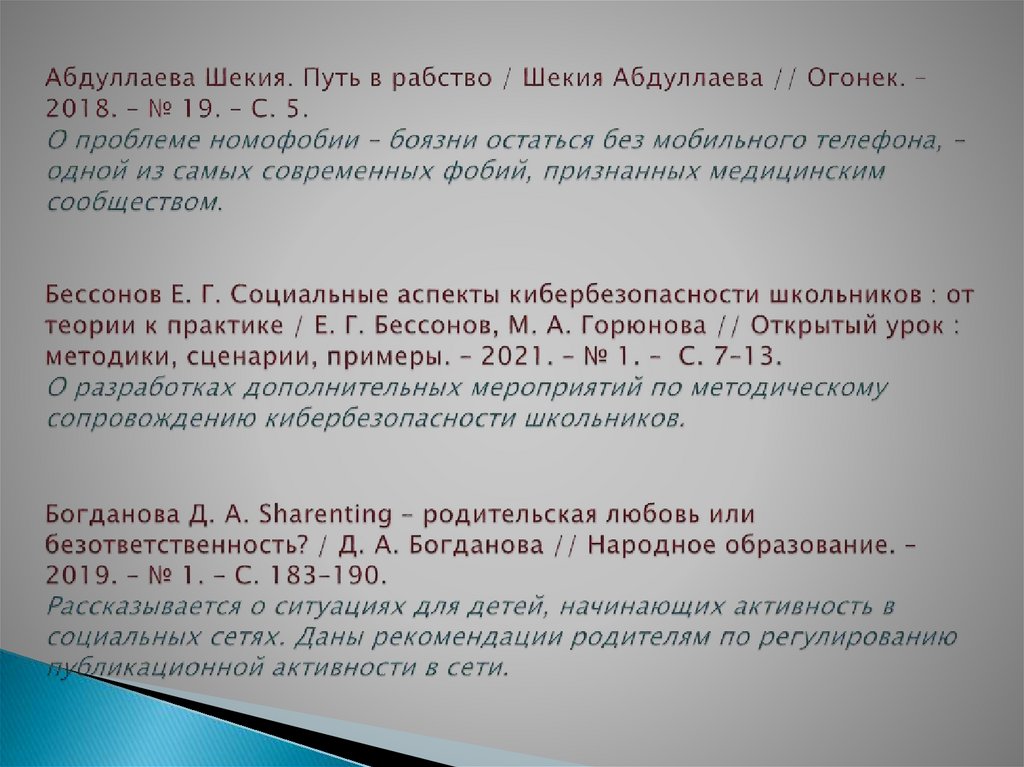 Абдуллаева Шекия. Путь в рабство / Шекия Абдуллаева // Огонек. – 2018. – № 19. – С. 5.
О проблеме номофобии – боязни остаться без мобильного телефона, – одной из самых современных фобий, признанных медицинским сообществом.

Бессонов Е. Г. Социальные аспекты кибербезопасности школьников : от теории к практике / Е. Г. Бессонов, М. А. Горюнова // Открытый урок : методики, сценарии, примеры. – 2021. – № 1. – С. 7–13.
О разработках дополнительных мероприятий по методическому сопровождению кибербезопасности школьников.

Богданова Д. А. Sharenting – родительская любовь или безответственность? / Д. А. Богданова // Народное образование. – 2019. – № 1. – С. 183–190.
Рассказывается о ситуациях для детей, начинающих активность в социальных сетях. Даны рекомендации родителям по регулированию публикационной активности в сети.